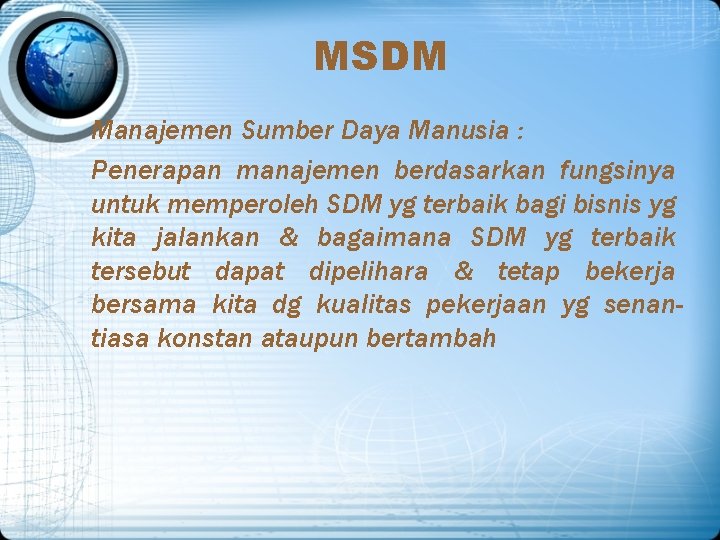 MSDM

Manajemen Sumber Daya Manusia :

Penerapan manajemen berdasarkan fungsinya untuk memperoleh SDM yg terbaik bagi bisnis yg kita jalankan & bagaimana SDM yg terbaik tersebut dapat dipelihara & tetap bekerja bersama kita dg kualitas pekerjaan yg senantiasa konstan ataupun bertambah